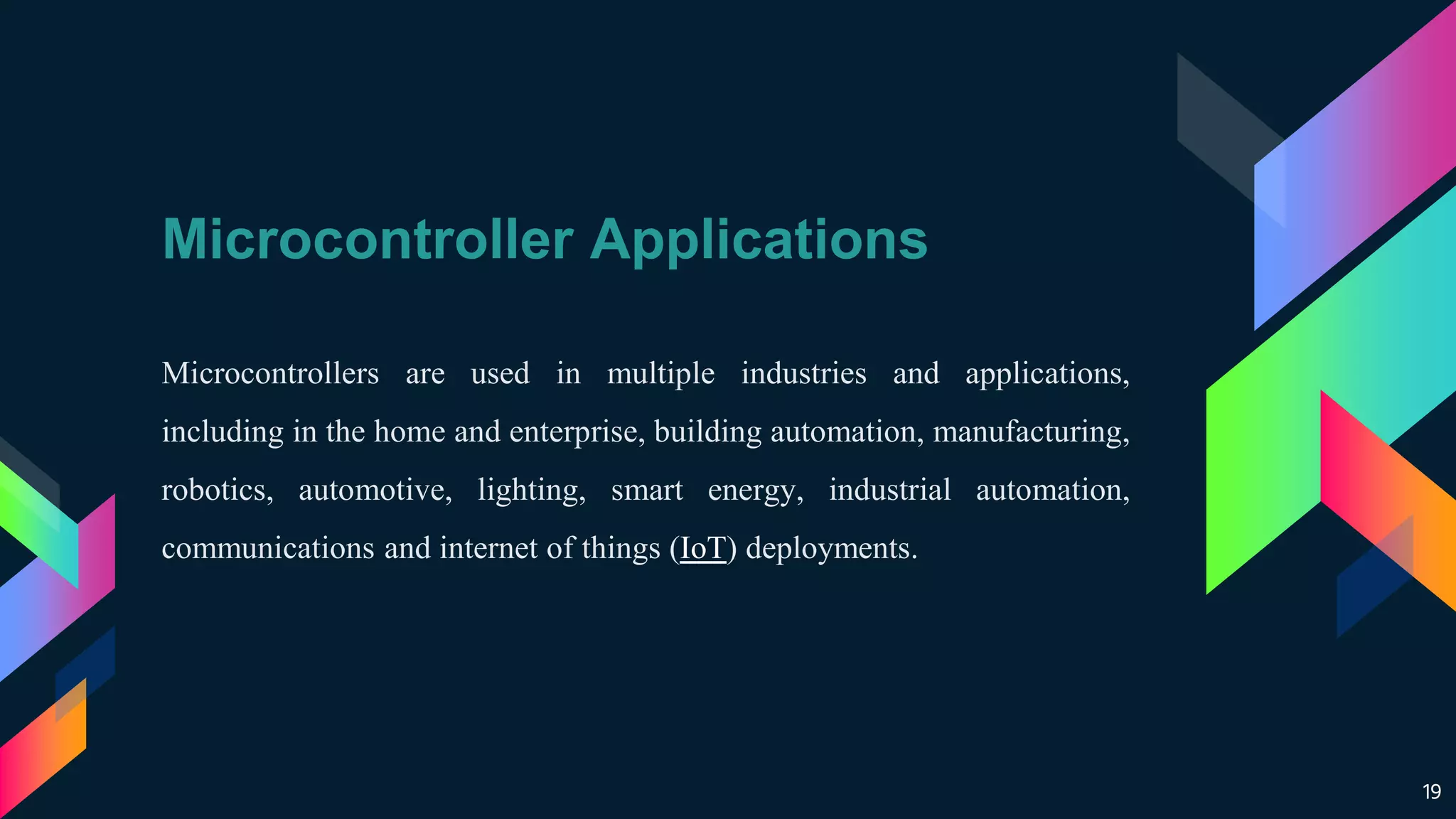 Microcontroller Applications

Microcontrollers are used in multiple industries and applications, including in the home and enterprise, building automation, manufacturing, robotics, automotive, lighting, smart energy, industrial automation, communications and internet of things (IoT) deployments.

19